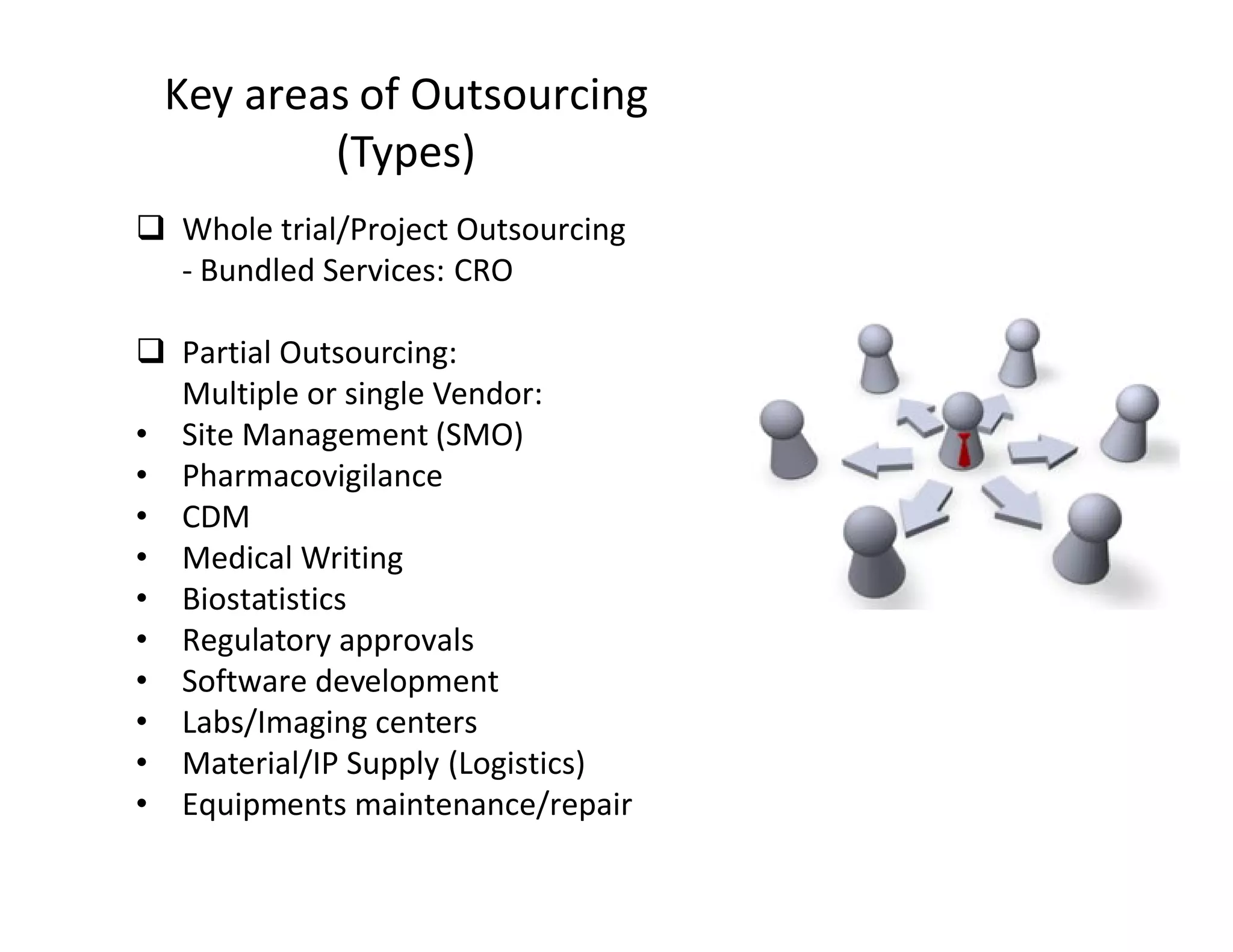 Key areas of Outsourcing (Types)

❑ Whole trial/Project Outsourcing
- Bundled Services: CRO

❑ Partial Outsourcing:
Multiple or single Vendor:
• Site Management (SMO)
• Pharmacovigilance
• CDM
• Medical Writing
• Biostatistics
• Regulatory approvals
• Software development
• Labs/Imaging centers
• Material/IP Supply (Logistics)
• Equipments maintenance/repair